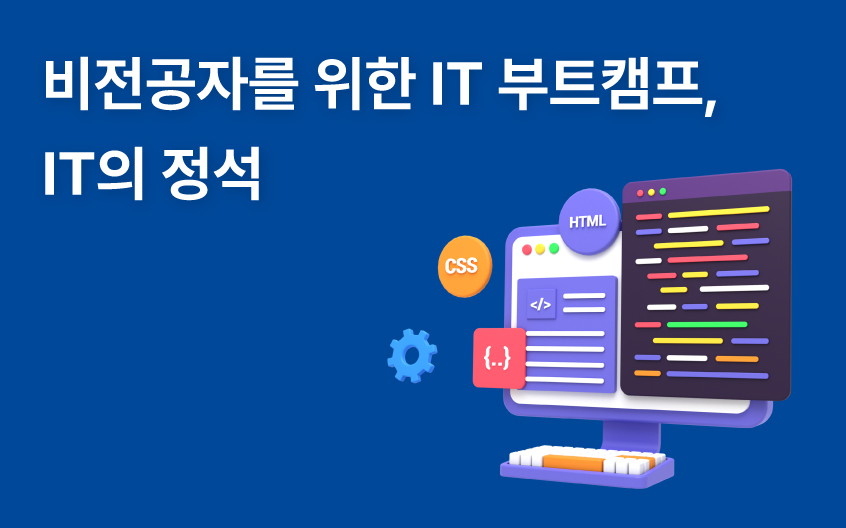 비전공자를 위한 IT 부트캠프,
IT의 정석

HTML
CSS
</>
{..}